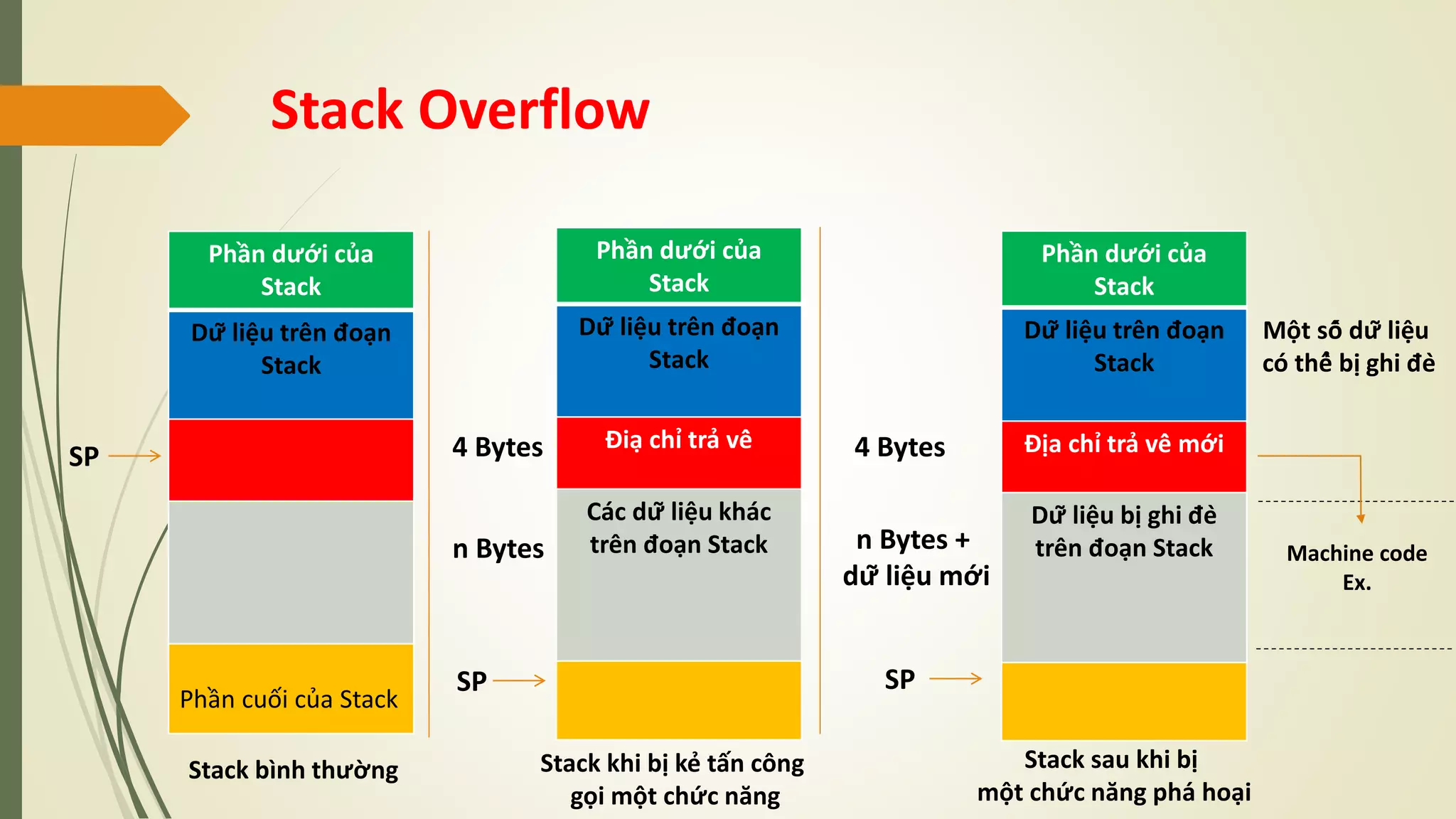 Stack Overflow

Phần dưới của Stack

Dữ liệu trên đoạn Stack

SP

Phần cuối của Stack

Stack bình thường

Phần dưới của Stack

Dữ liệu trên đoạn Stack

4 Bytes

Địa chỉ trả về

n Bytes

Các dữ liệu khác trên đoạn Stack

SP

Stack khi bị kẻ tấn công gọi một chức năng

Phần dưới của Stack

Dữ liệu trên đoạn Stack

Một số dữ liệu có thể bị ghi đè

4 Bytes

Địa chỉ trả về mới

n Bytes + dữ liệu mới

Dữ liệu bị ghi đè trên đoạn Stack

Machine code Ex.

SP

Stack sau khi bị một chức năng phá hoại